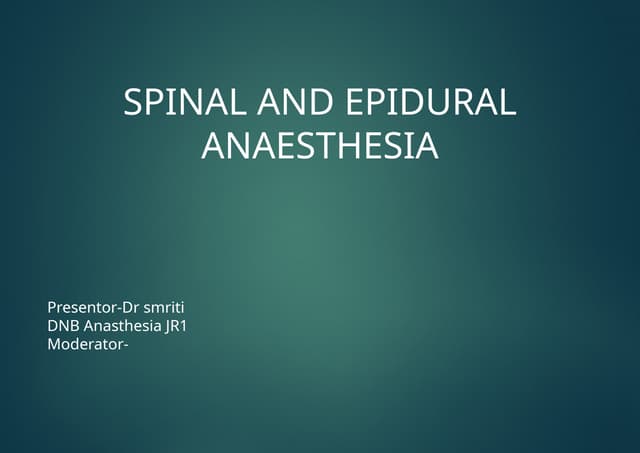 SPINAL AND EPIDURAL ANAESTHESIA

Presentor-Dr smriti
DNB Anasthesia JR1
Moderator-